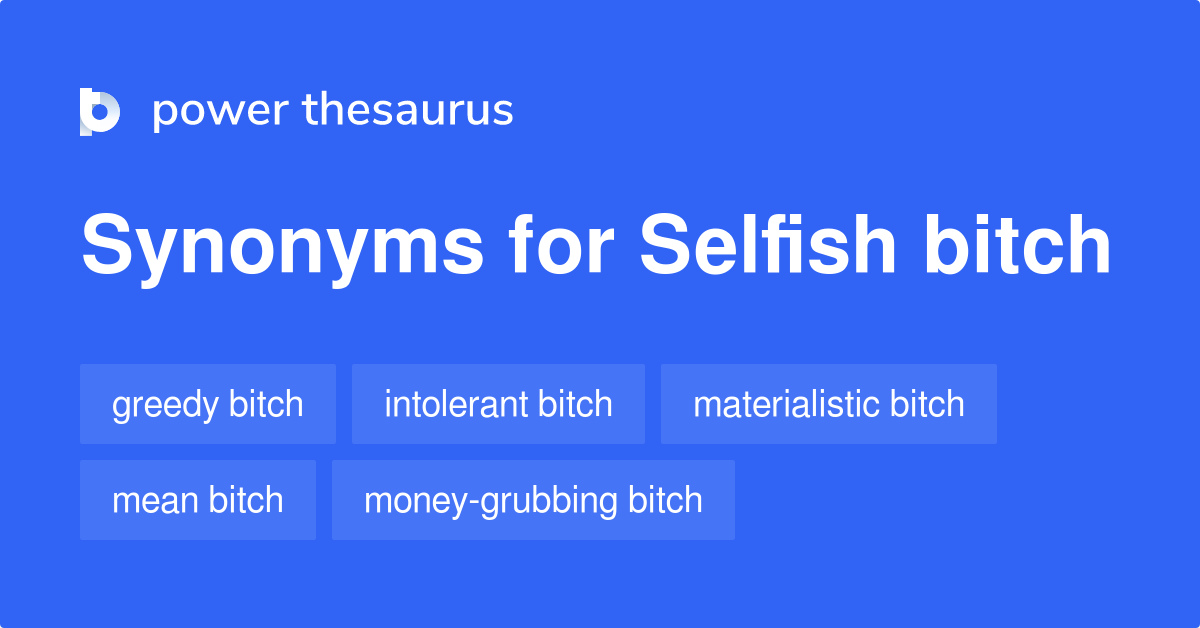 power thesaurus

Synonyms for Selfish bitch

greedy bitch
intolerant bitch
materialistic bitch
mean bitch
money-grubbing bitch